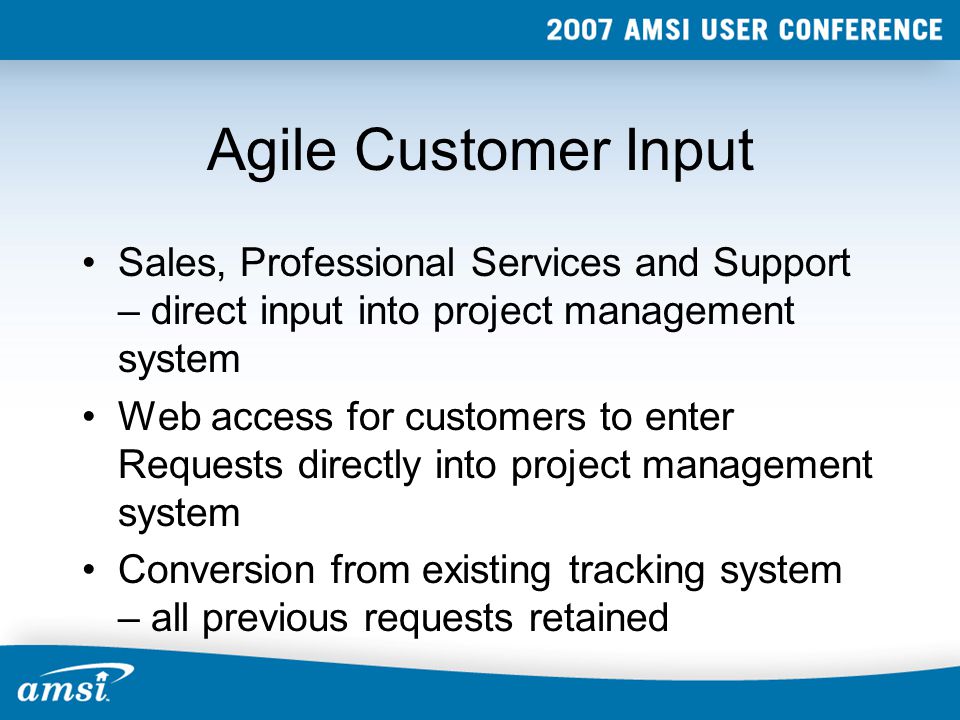 2007 AMSI USER CONFERENCE

Agile Customer Input

• Sales, Professional Services and Support – direct input into project management system
• Web access for customers to enter Requests directly into project management system
• Conversion from existing tracking system – all previous requests retained

amsi